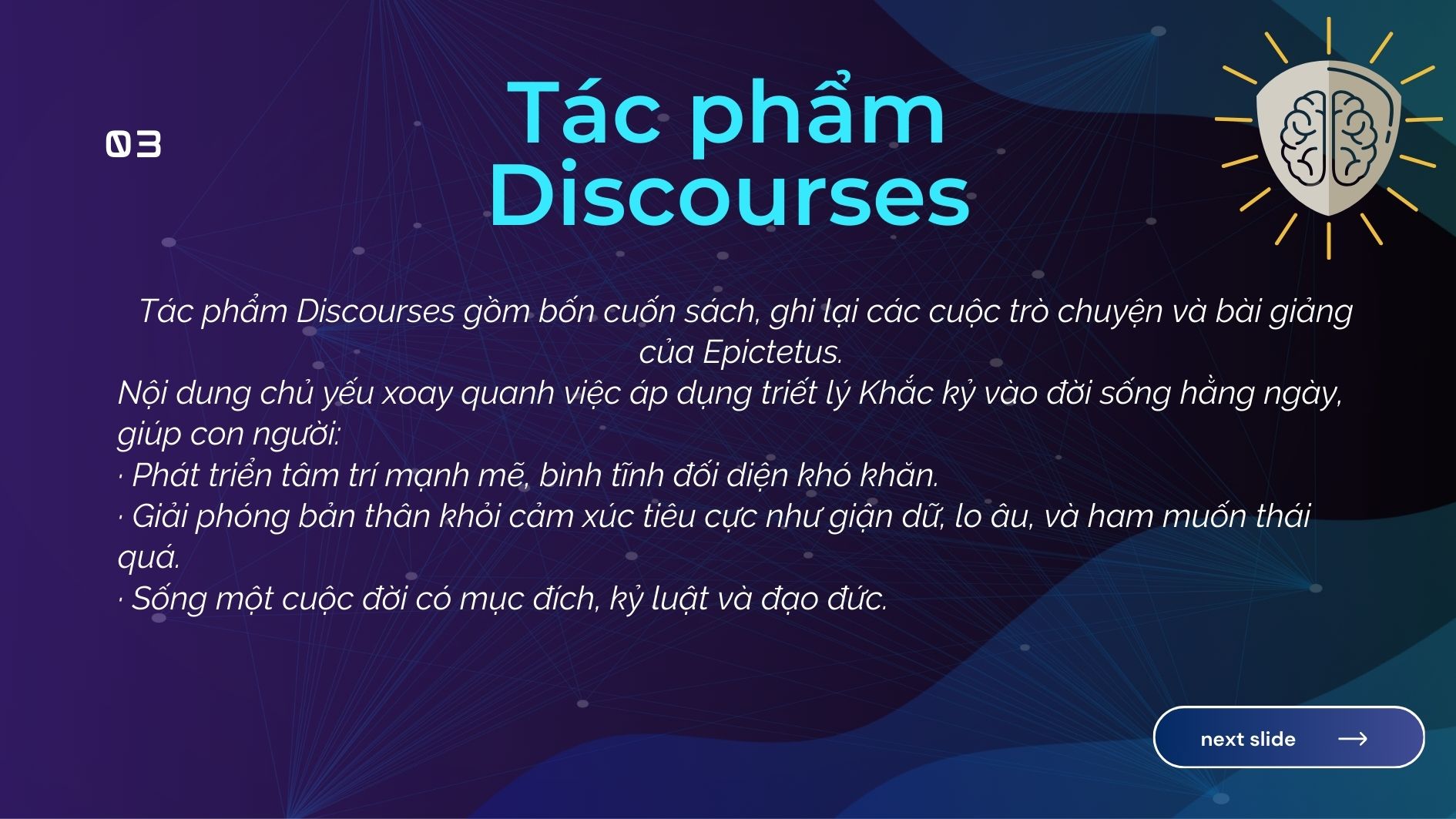 03

Tác phẩm Discourses

Tác phẩm Discourses gồm bốn cuốn sách, ghi lại các cuộc trò chuyện và bài giảng của Epictetus.
Nội dung chủ yếu xoay quanh việc áp dụng triết lý Khắc kỷ vào đời sống hằng ngày, giúp con người:
· Phát triển tâm trí mạnh mẽ, bình tĩnh đối diện khó khăn.
· Giải phóng bản thân khỏi cảm xúc tiêu cực như giận dữ, lo âu, và ham muốn thái quá.
· Sống một cuộc đời có mục đích, kỷ luật và đạo đức.

next slide